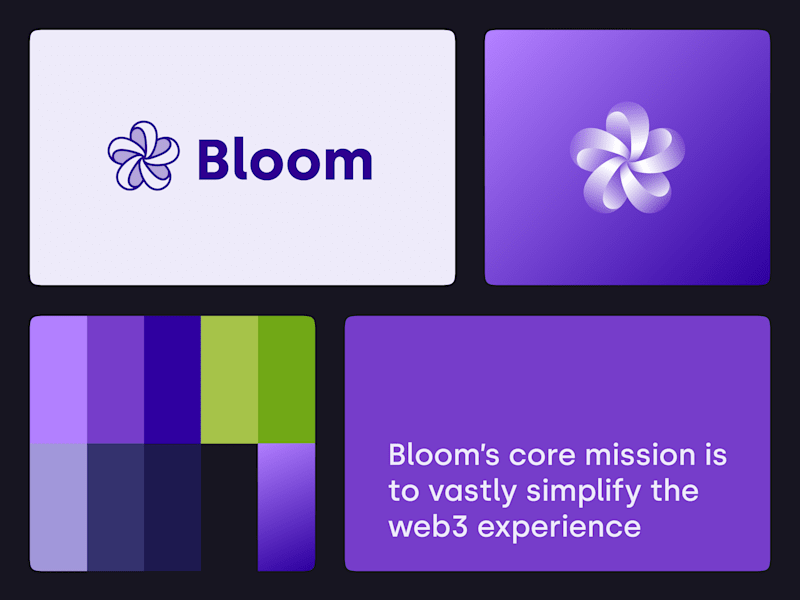 Bloom

Bloom's core mission is to vastly simplify the web3 experience